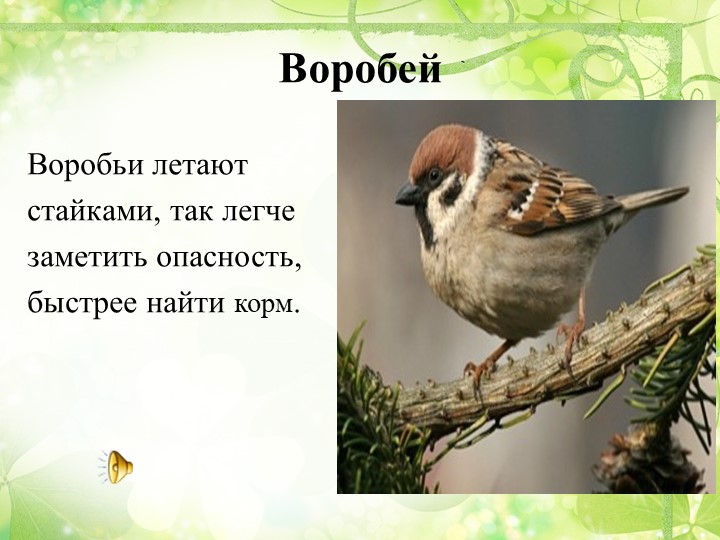 Воробей

Воробьи летают стайками, так легче заметить опасность, быстрее найти корм.